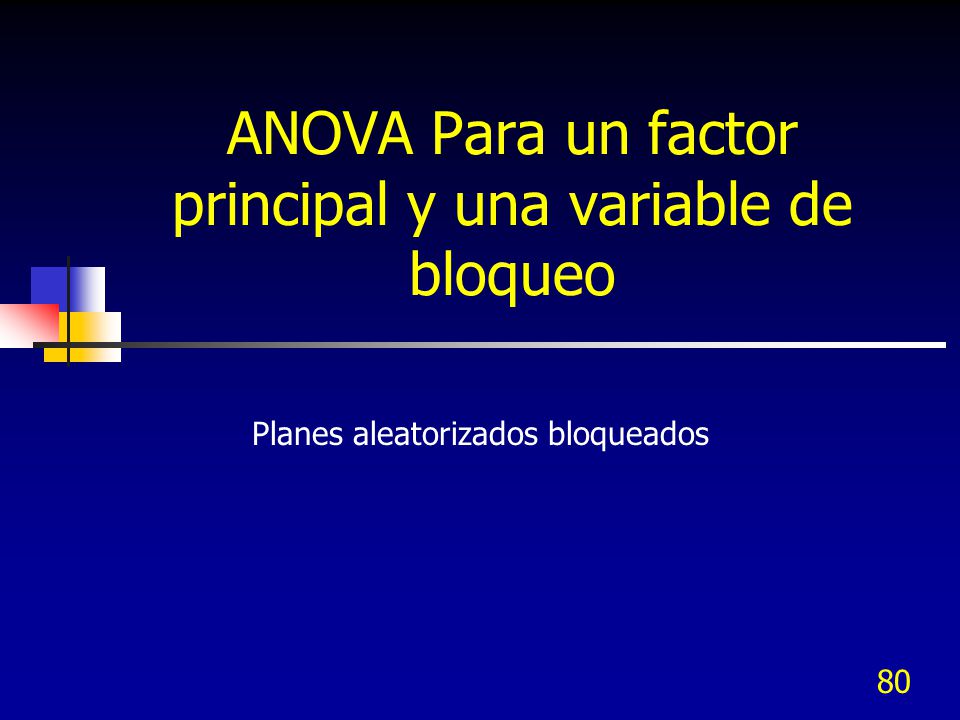 ANOVA Para un factor principal y una variable de bloqueo

Planes aleatorizados bloqueados

80